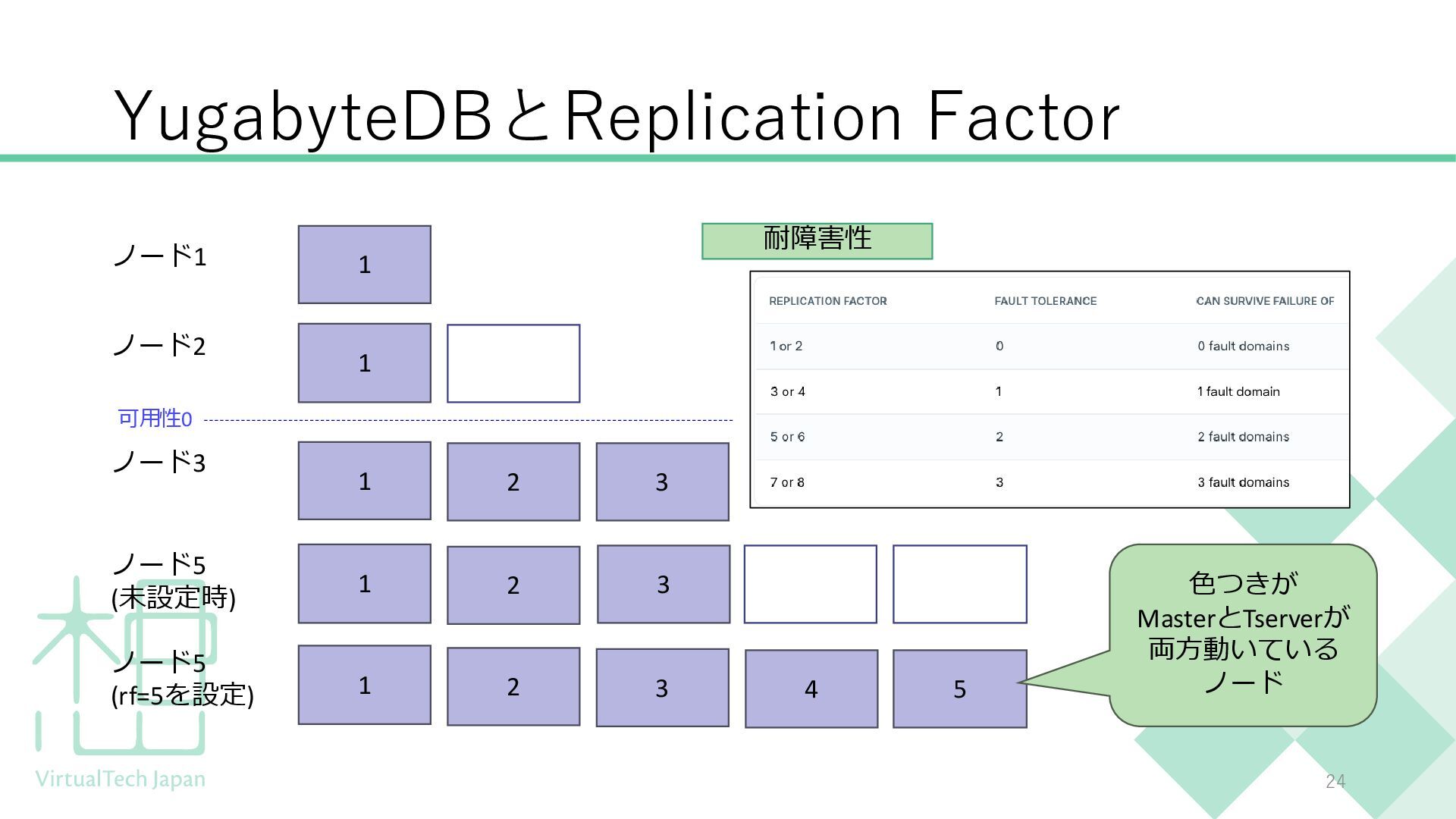 YugabyteDBとReplication Factor

ノード1

1

ノード2

1

可用性0

ノード3

1 2 3

ノード5
(未設定時)

1 2 3

ノード5
(rf=5を設定)

1 2 3 4 5

耐障害性

| REPLICATION FACTOR | FAULT TOLERANCE | CAN SURVIVE FAILURE OF |
|---|---|---|
| 1 or 2 | 0 | 0 fault domains |
| 3 or 4 | 1 | 1 fault domain |
| 5 or 6 | 2 | 2 fault domains |
| 7 or 8 | 3 | 3 fault domains |

色つきが
MasterとTserverが
両方動いている
ノード

VirtualTech Japan

24